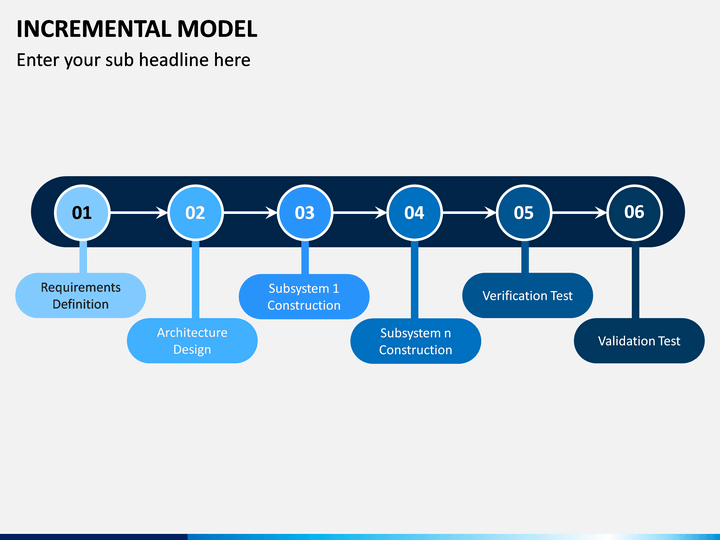 INCREMENTAL MODEL
Enter your sub headline here

01
02
03
04
05
06

Requirements Definition

Architecture Design

Subsystem 1 Construction

Subsystem n Construction

Verification Test

Validation Test